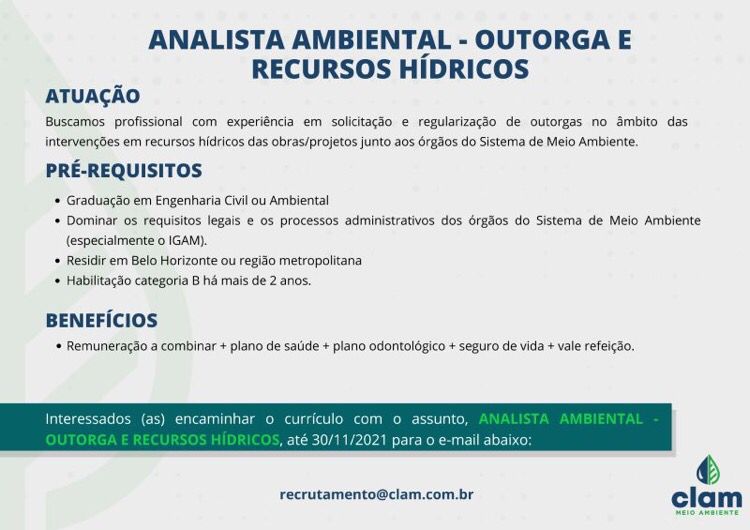 ANALISTA AMBIENTAL - OUTORGA E RECURSOS HÍDRICOS

ATUAÇÃO

Buscamos profissional com experiência em solicitação e regularização de outorgas no âmbito das intervenções em recursos hídricos das obras/projetos junto aos órgãos do Sistema de Meio Ambiente.

PRÉ-REQUISITOS

• Graduação em Engenharia Civil ou Ambiental
• Dominar os requisitos legais e os processos administrativos dos órgãos do Sistema de Meio Ambiente (especialmente o IGAM).
• Residir em Belo Horizonte ou região metropolitana
• Habilitação categoria B há mais de 2 anos.

BENEFÍCIOS

• Remuneração a combinar + plano de saúde + plano odontológico + seguro de vida + vale refeição.

Interessados (as) encaminhar o currículo com o assunto, ANALISTA AMBIENTAL - OUTORGA E RECURSOS HÍDRICOS, até 30/11/2021 para o e-mail abaixo:

recrutamento@clam.com.br

clam
MEIO AMBIENTE